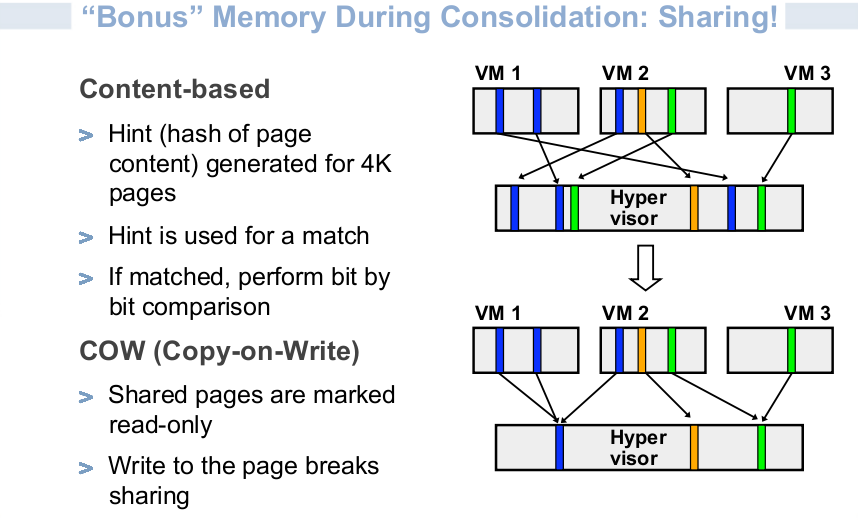 “Bonus” Memory During Consolidation: Sharing!

Content-based

> Hint (hash of page content) generated for 4K pages

> Hint is used for a match

> If matched, perform bit by bit comparison

COW (Copy-on-Write)

> Shared pages are marked read-only

> Write to the page breaks sharing

VM 1
VM 2
VM 3
Hyper visor

VM 1
VM 2
VM 3
Hyper visor